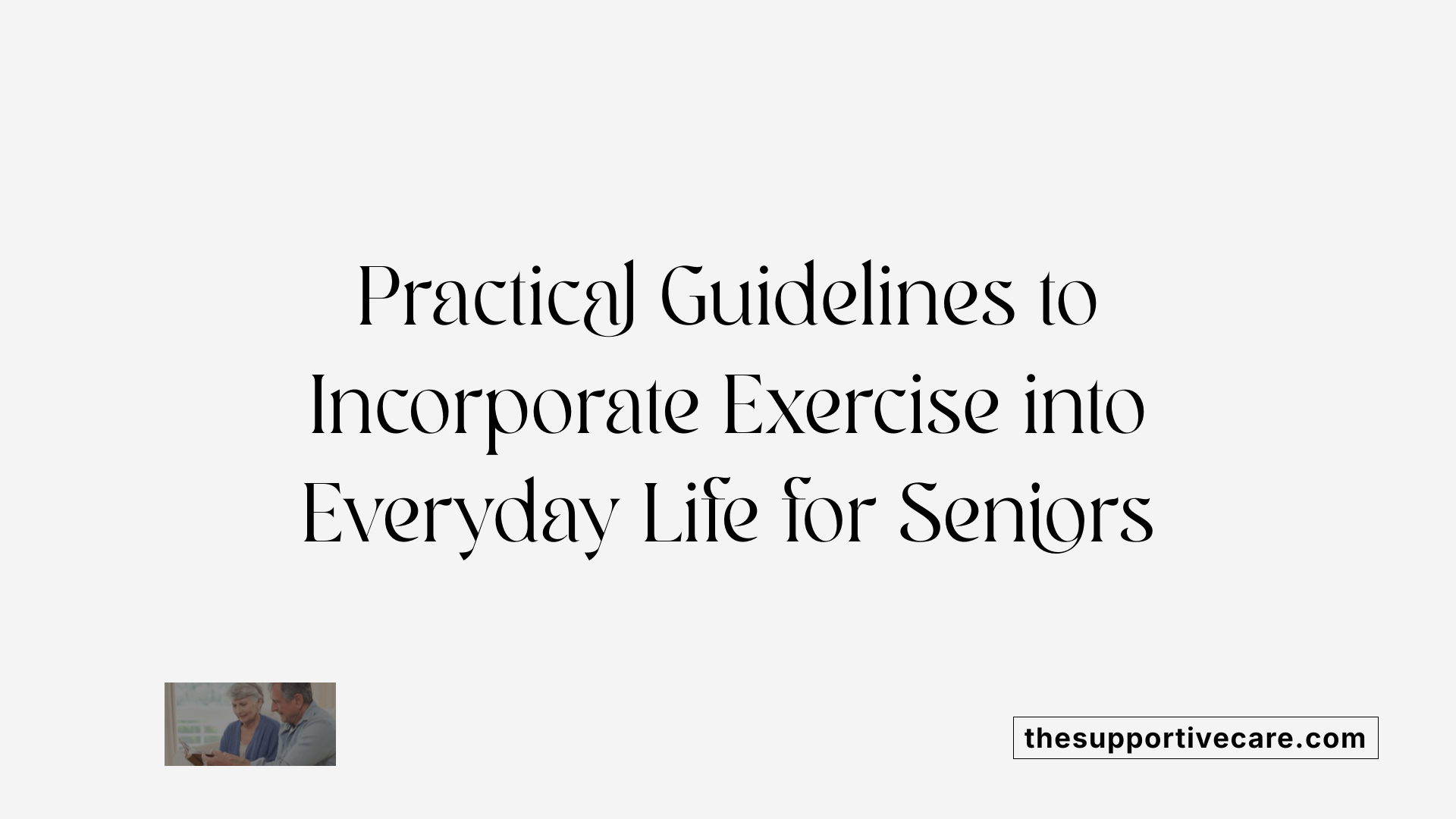 Practical Guidelines to Incorporate Exercise into Everyday Life for Seniors

thesupportivecare.com